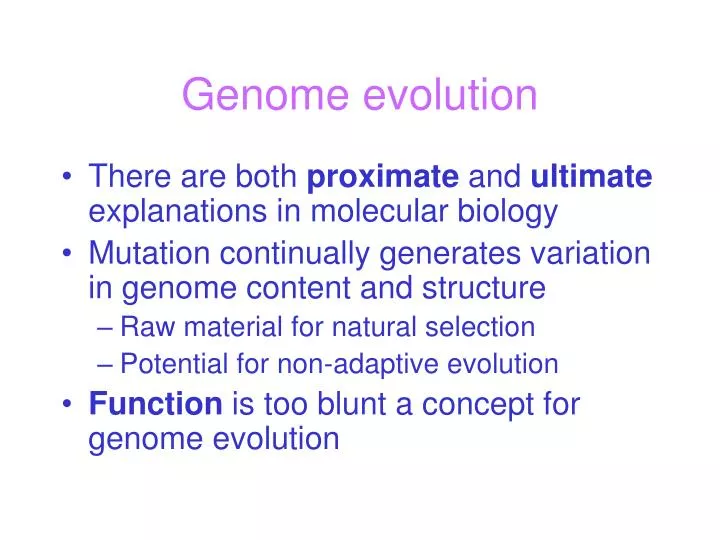 Genome evolution

• There are both proximate and ultimate explanations in molecular biology
• Mutation continually generates variation in genome content and structure
– Raw material for natural selection
– Potential for non-adaptive evolution
• Function is too blunt a concept for genome evolution